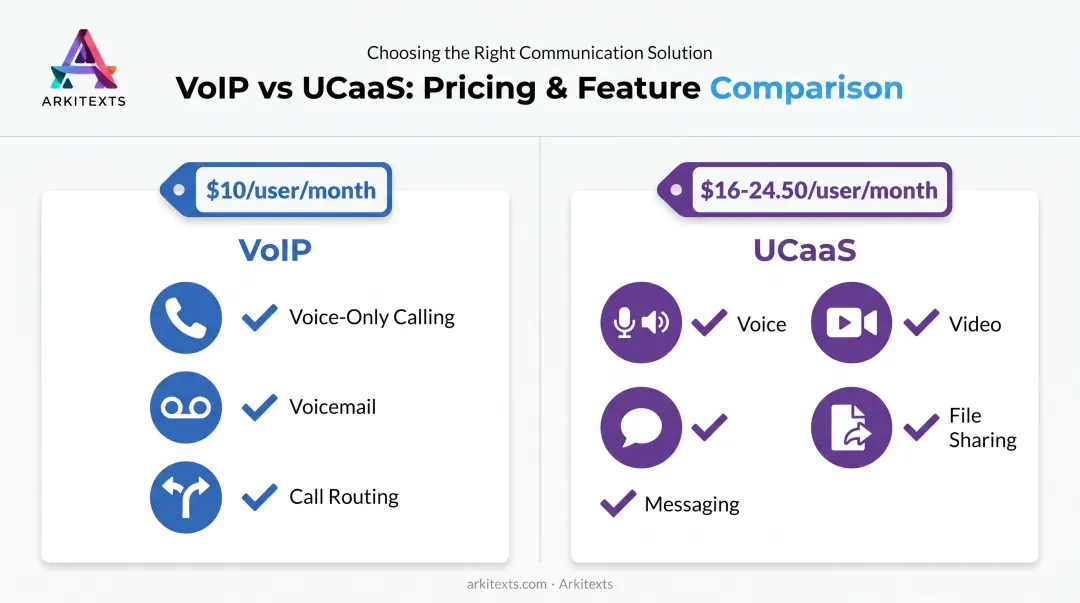 ARKITEXTS

Choosing the Right Communication Solution

VoIP vs UCaaS: Pricing & Feature Comparison

$10/user/month

VoIP

Voice-Only Calling

Voicemail

Call Routing

$16-24.50/user/month

UCaaS

Voice

Video

File Sharing

Messaging

arkitexts.com · Arkitexts